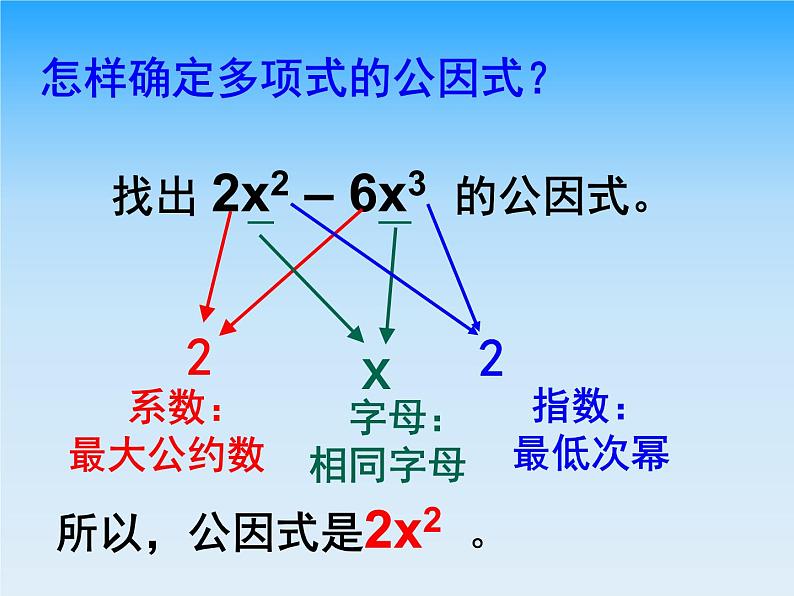 怎样确定多项式的公因式？

找出 $2x^2 - 6x^3$ 的公因式。

2
系数：
最大公约数

x
字母：
相同字母

2
指数：
最低次幂

所以，公因式是$2x^2$ 。